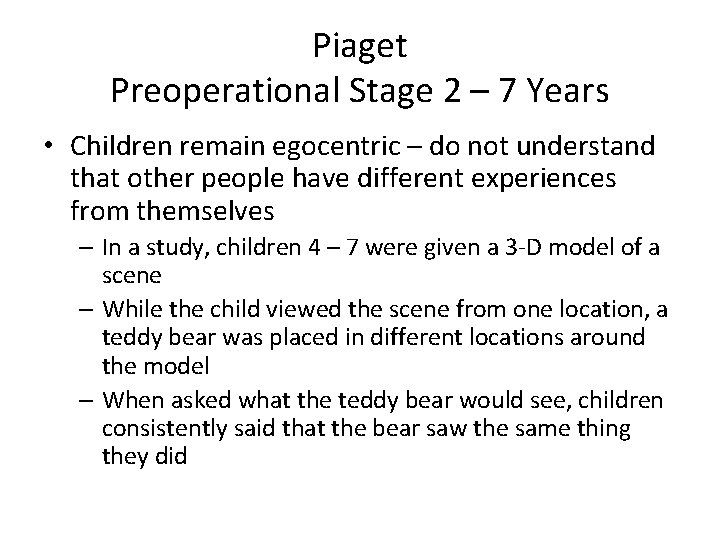 Piaget
Preoperational Stage 2 – 7 Years

• Children remain egocentric – do not understand that other people have different experiences from themselves
– In a study, children 4 – 7 were given a 3-D model of a scene
– While the child viewed the scene from one location, a teddy bear was placed in different locations around the model
– When asked what the teddy bear would see, children consistently said that the bear saw the same thing they did